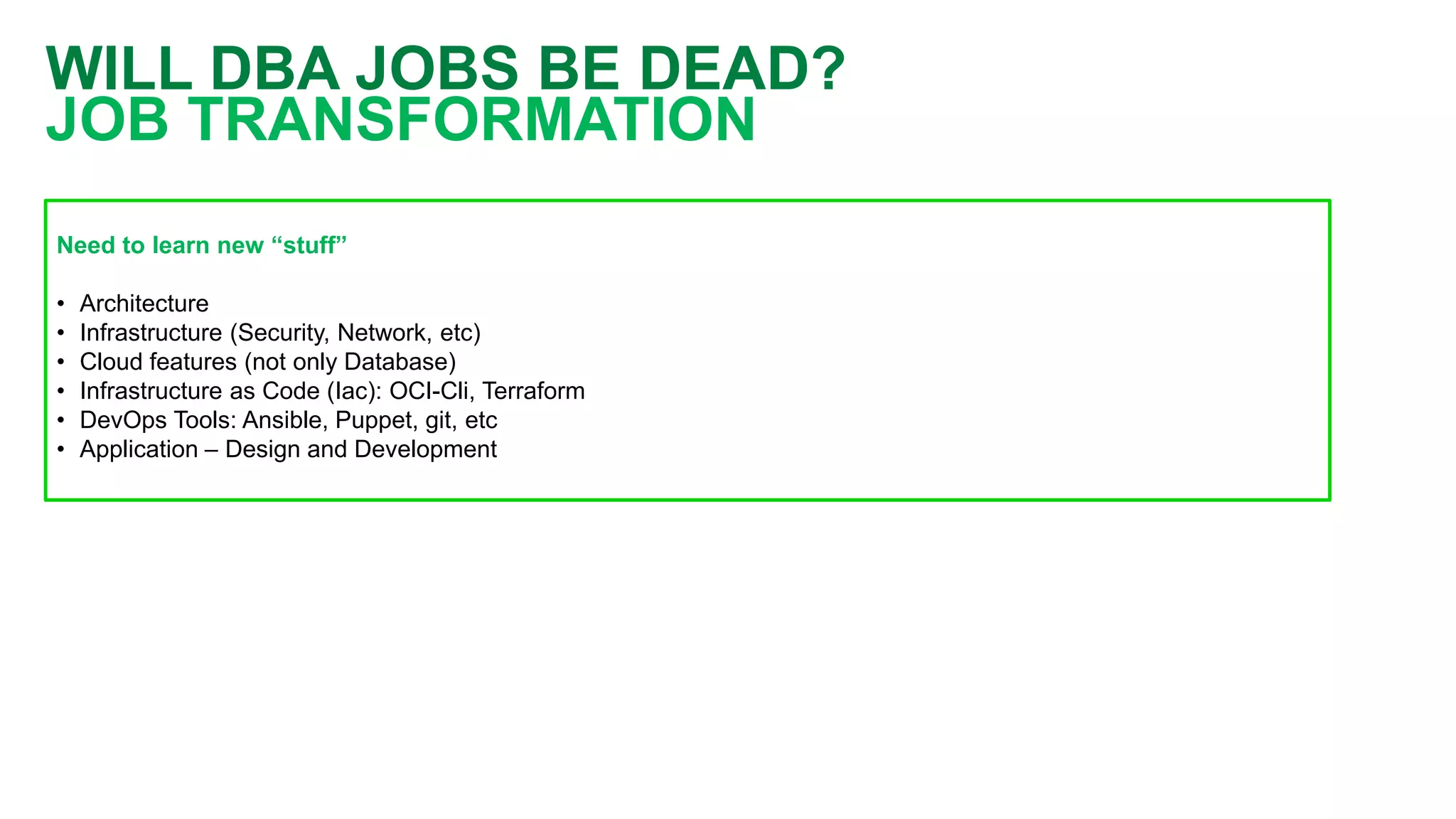 WILL DBA JOBS BE DEAD?
JOB TRANSFORMATION

Need to learn new “stuff”

• Architecture
• Infrastructure (Security, Network, etc)
• Cloud features (not only Database)
• Infrastructure as Code (Iac): OCI-Cli, Terraform
• DevOps Tools: Ansible, Puppet, git, etc
• Application – Design and Development